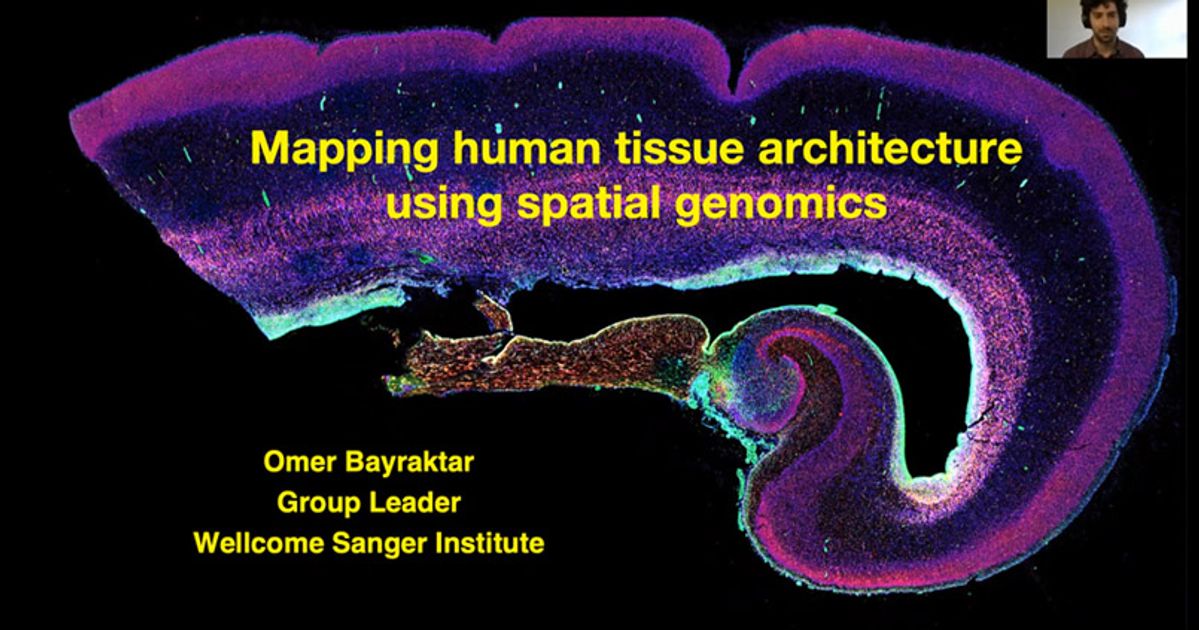 Mapping human tissue architecture using spatial genomics

Omer Bayraktar
Group Leader
Wellcome Sanger Institute